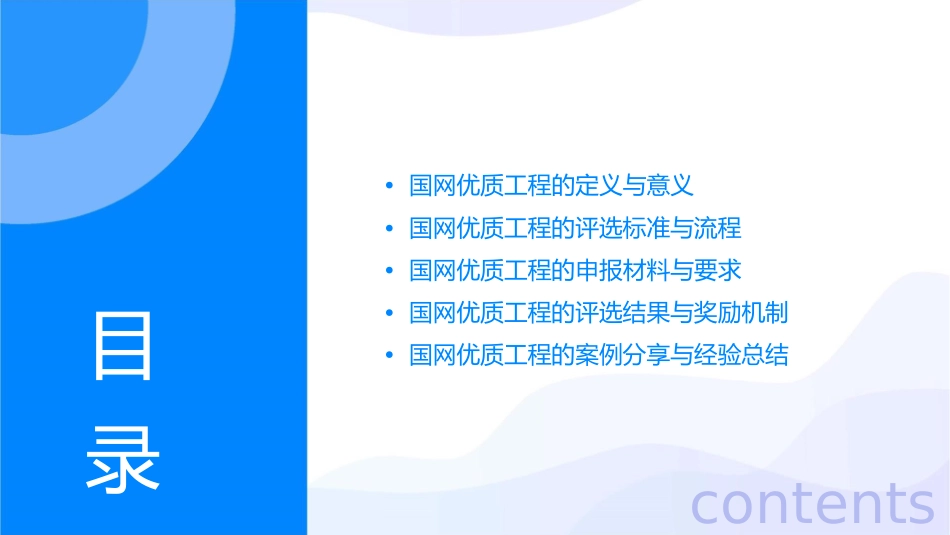 目录

- 国网优质工程的定义与意义
- 国网优质工程的评选标准与流程
- 国网优质工程的申报材料与要求
- 国网优质工程的评选结果与奖励机制
- 国网优质工程的案例分享与经验总结

contents